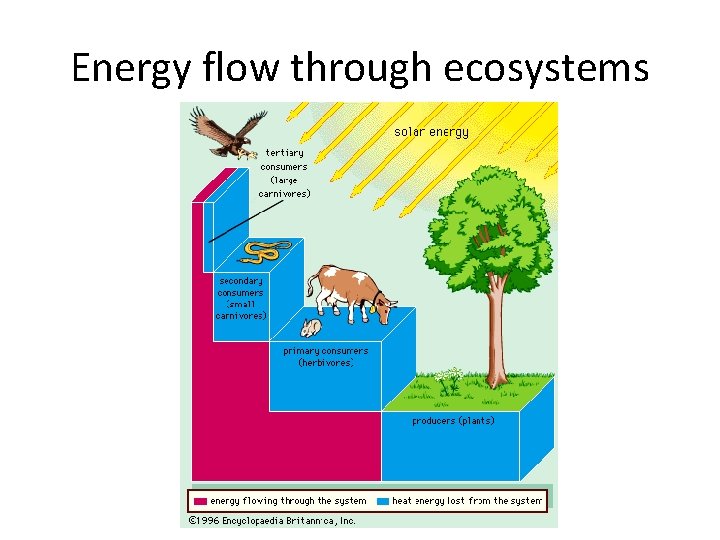 Energy flow through ecosystems

solar energy

tertiary consumers (large carnivores)

secondary consumers (small carnivores)

primary consumers (herbivores)

producers (plants)

energy flowing through the system

heat energy lost from the system

©1996 Encyclopaedia Britannica, Inc.